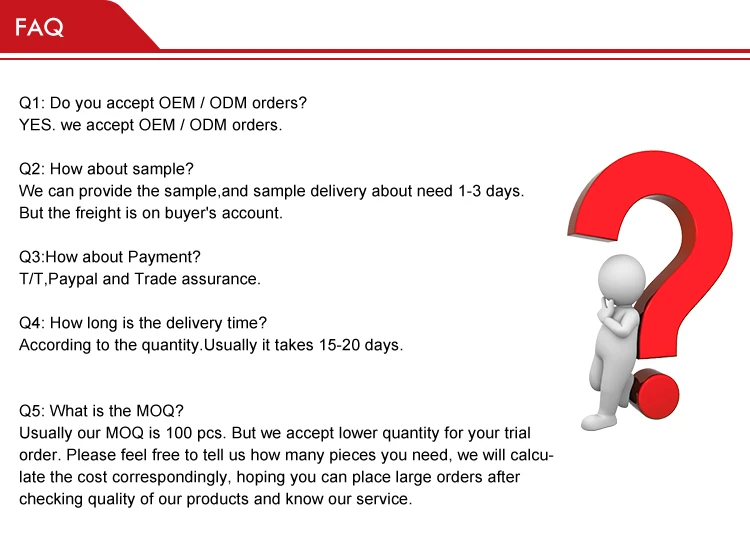 FAQ

Q1: Do you accept OEM / ODM orders?
YES. we accept OEM / ODM orders.

Q2: How about sample?
We can provide the sample,and sample delivery about need 1-3 days.
But the freight is on buyer's account.

Q3:How about Payment?
T/T,Paypal and Trade assurance.

Q4: How long is the delivery time?
According to the quantity.Usually it takes 15-20 days.

Q5: What is the MOQ?
Usually our MOQ is 100 pcs. But we accept lower quantity for your trial order. Please feel free to tell us how many pieces you need, we will calculate the cost correspondingly, hoping you can place large orders after checking quality of our products and know our service.